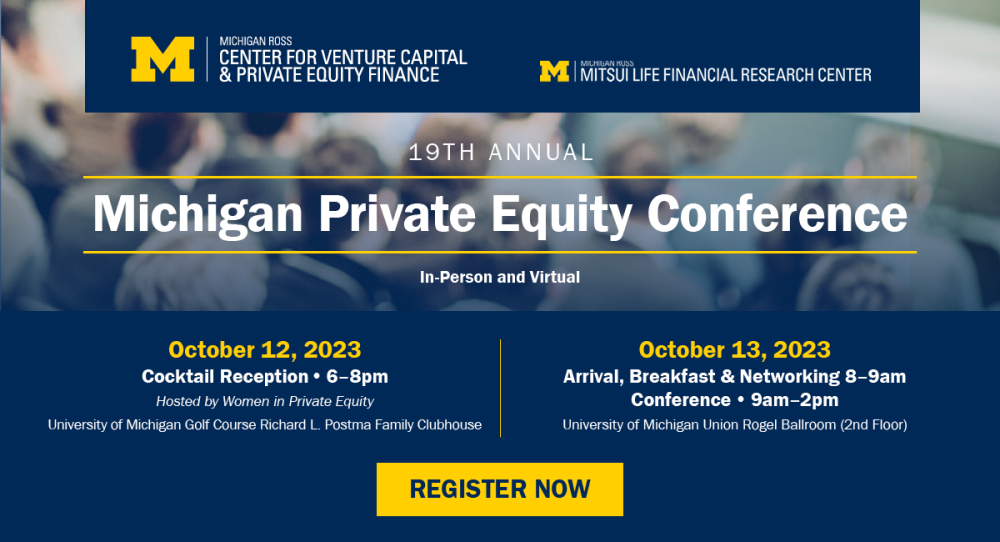 M MICHIGAN ROSS
CENTER FOR VENTURE CAPITAL
& PRIVATE EQUITY FINANCE

M MICHIGAN ROSS
MITSUI LIFE FINANCIAL RESEARCH CENTER

19TH ANNUAL

Michigan Private Equity Conference

In-Person and Virtual

October 12, 2023
Cocktail Reception • 6–8pm
Hosted by Women in Private Equity
University of Michigan Golf Course Richard L. Postma Family Clubhouse

October 13, 2023
Arrival, Breakfast & Networking 8–9am
Conference • 9am–2pm
University of Michigan Union Rogel Ballroom (2nd Floor)

REGISTER NOW